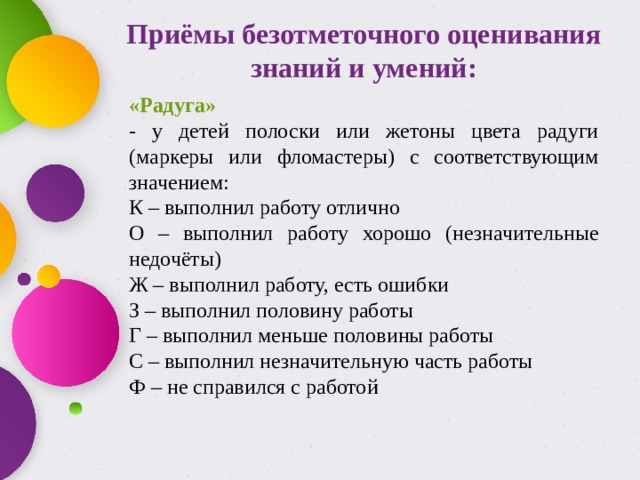 Приёмы безотметочного оценивания знаний и умений:

«Радуга»

- у детей полоски или жетоны цвета радуги (маркеры или фломастеры) с соответствующим значением:

К – выполнил работу отлично

О – выполнил работу хорошо (незначительные недочёты)

Ж – выполнил работу, есть ошибки

З – выполнил половину работы

Г – выполнил меньше половины работы

С – выполнил незначительную часть работы

Ф – не справился с работой